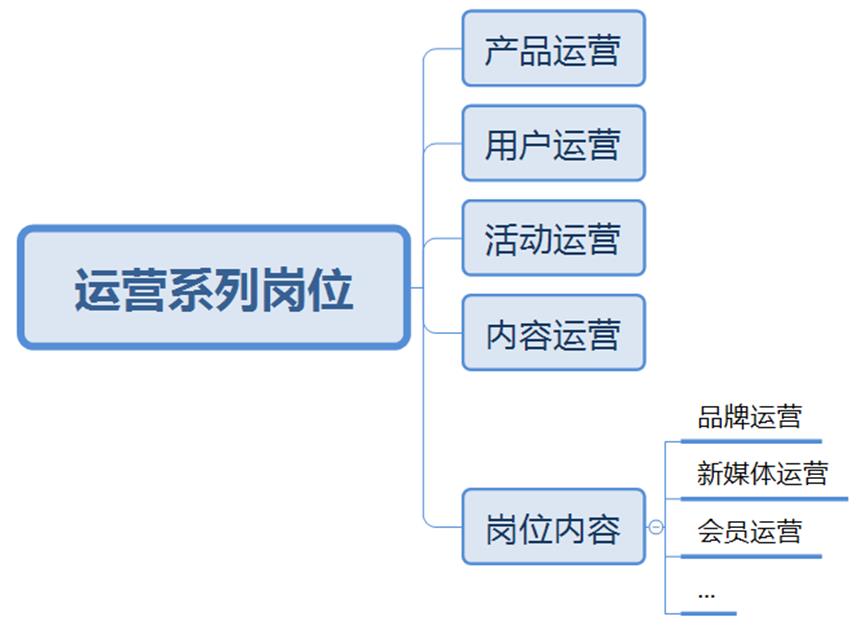 运营系列岗位

产品运营

用户运营

活动运营

内容运营

岗位内容

品牌运营

新媒体运营

会员运营

...